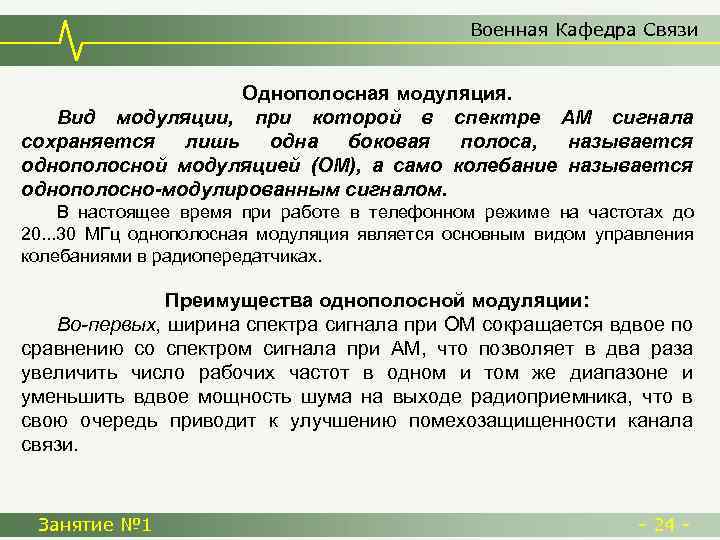 Военная Кафедра Связи

Однополосная модуляция.

Вид модуляции, при которой в спектре АМ сигнала сохраняется лишь одна боковая полоса, называется однополосной модуляцией (ОМ), а само колебание называется однополосно-модулированным сигналом.

В настоящее время при работе в телефонном режиме на частотах до 20...30 МГц однополосная модуляция является основным видом управления колебаниями в радиопередатчиках.

Преимущества однополосной модуляции:

Во-первых, ширина спектра сигнала при ОМ сокращается вдвое по сравнению со спектром сигнала при АМ, что позволяет в два раза увеличить число рабочих частот в одном и том же диапазоне и уменьшить вдвое мощность шума на выходе радиоприемника, что в свою очередь приводит к улучшению помехозащищенности канала связи.

Занятие №1

- 24 -